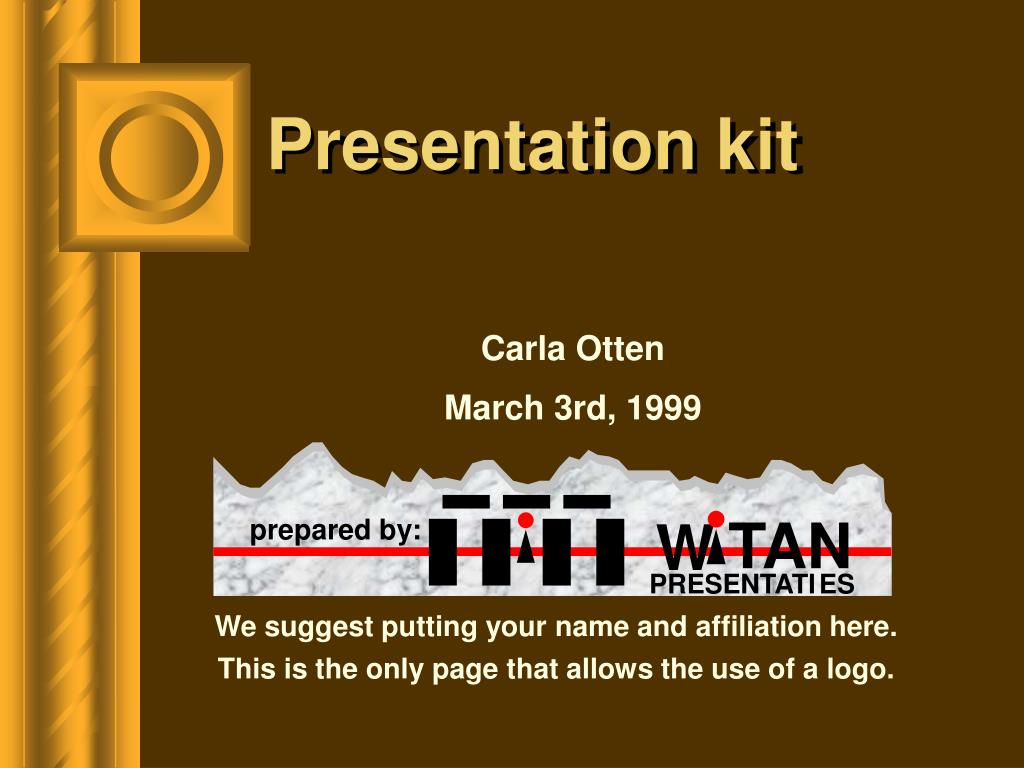 Presentation kit

Carla Otten

March 3rd, 1999

prepared by:

WITAN
PRESENTATIES

We suggest putting your name and affiliation here.

This is the only page that allows the use of a logo.